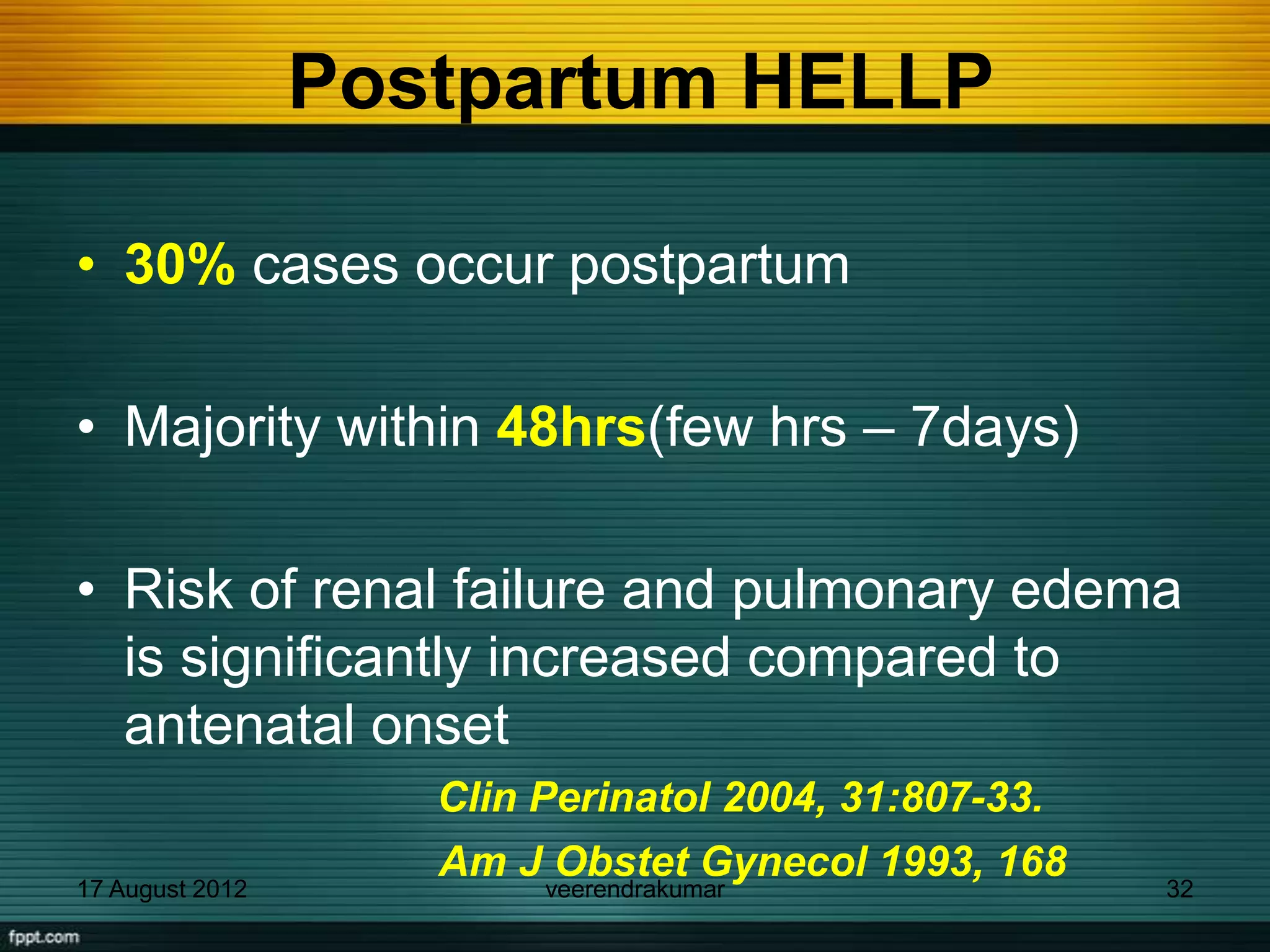 Postpartum HELLP

• 30% cases occur postpartum

• Majority within 48hrs(few hrs – 7days)

• Risk of renal failure and pulmonary edema is significantly increased compared to antenatal onset

Clin Perinatol 2004, 31:807-33.

Am J Obstet Gynecol 1993, 168

17 August 2012

veerendrakumar

32

fppt.com